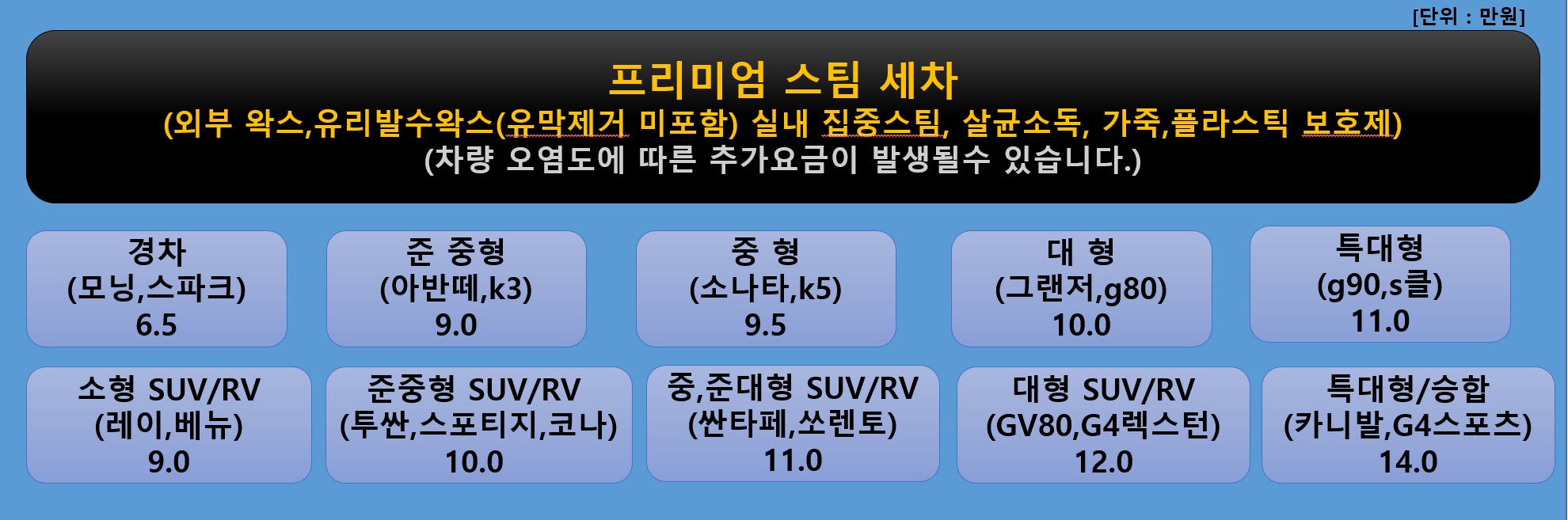 [단위 : 만원]

프리미엄 스팀 세차
(외부 왁스,유리발수왁스(유막제거 미포함) 실내 집중스팀, 살균소독, 가죽,플라스틱 보호제)
(차량 오염도에 따른 추가요금이 발생될수 있습니다.)

경차
(모닝,스파크)
6.5

준 중형
(아반떼,k3)
9.0

중 형
(소나타,k5)
9.5

대 형
(그랜저,g80)
10.0

특대형
(g90,s클)
11.0

소형 SUV/RV
(레이,베뉴)
9.0

준중형 SUV/RV
(투싼,스포티지,코나)
10.0

중,준대형 SUV/RV
(싼타페,쏘렌토)
11.0

대형 SUV/RV
(GV80,G4렉스턴)
12.0

특대형/승합
(카니발,G4스포츠)
14.0